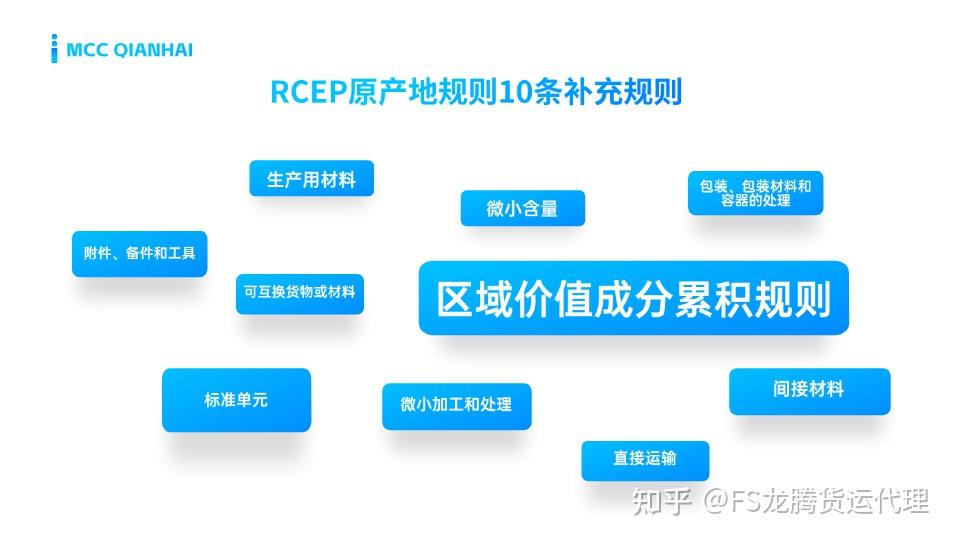 MCC QIANHAI

RCEP原产地规则10条补充规则

生产用材料

微小含量

包装、包装材料和容器的处理

附件、备件和工具

可互换货物或材料

区域价值成分累积规则

标准单元

微小加工和处理

间接材料

直接运输

知乎 @FS龙腾货运代理